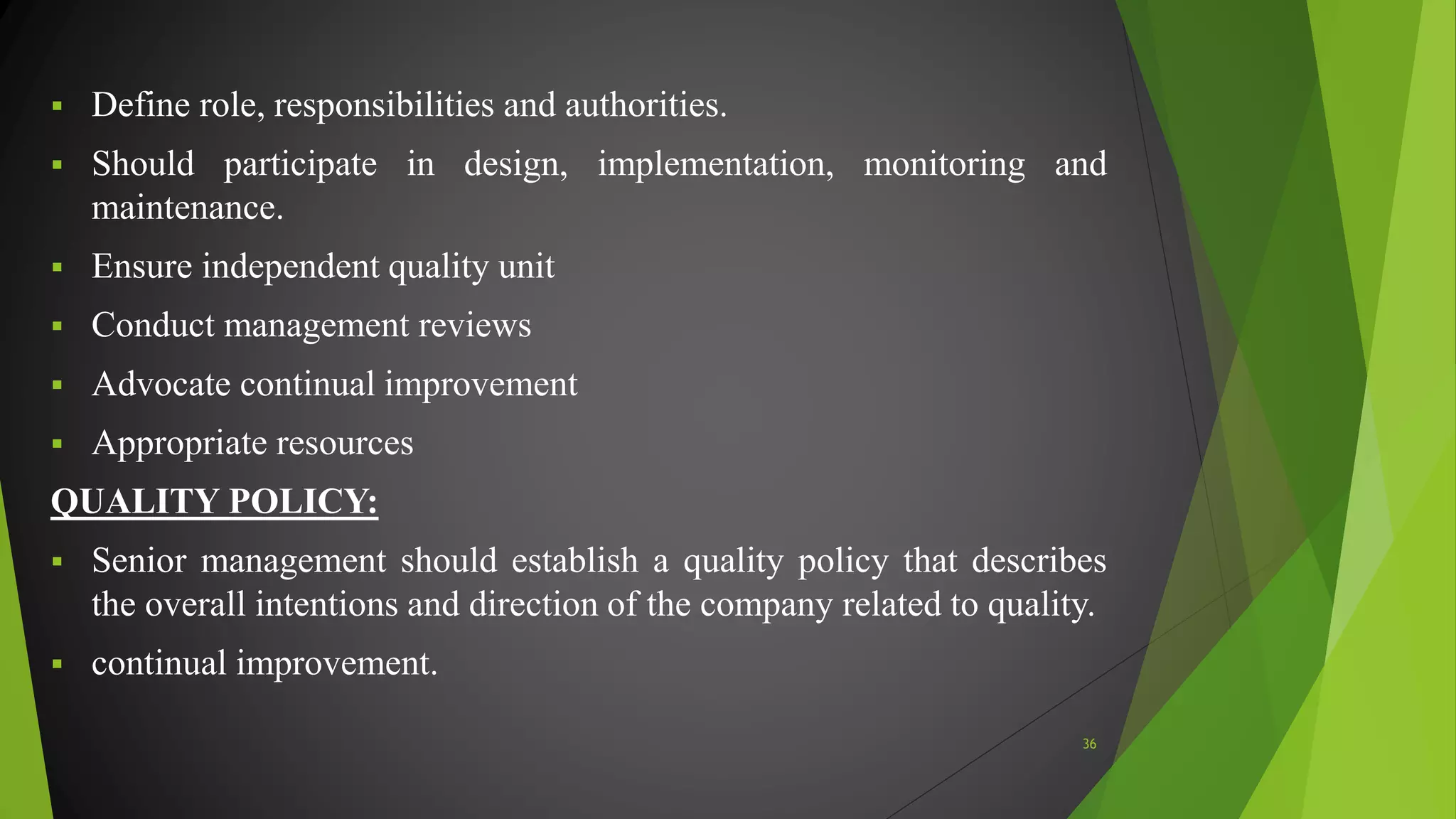 ▪ Define role, responsibilities and authorities.

▪ Should participate in design, implementation, monitoring and maintenance.

▪ Ensure independent quality unit

▪ Conduct management reviews

▪ Advocate continual improvement

▪ Appropriate resources

QUALITY POLICY:

▪ Senior management should establish a quality policy that describes the overall intentions and direction of the company related to quality.

▪ continual improvement.

36